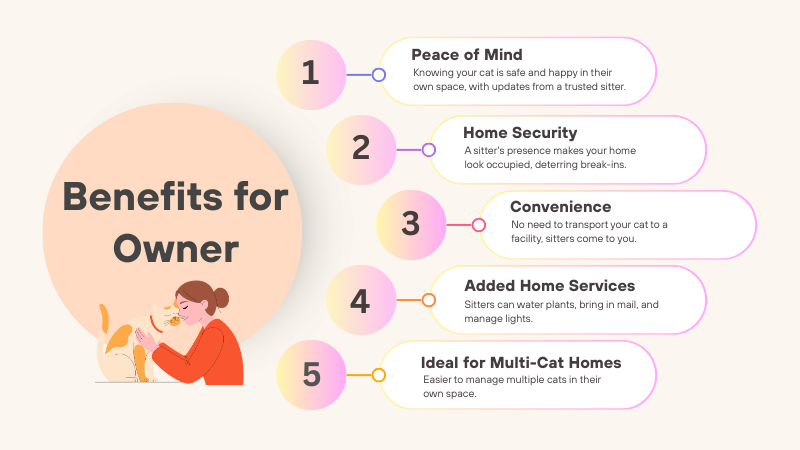 Benefits for Owner

1
Peace of Mind
Knowing your cat is safe and happy in their own space, with updates from a trusted sitter.

2
Home Security
A sitter's presence makes your home look occupied, deterring break-ins.

3
Convenience
No need to transport your cat to a facility, sitters come to you.

4
Added Home Services
Sitters can water plants, bring in mail, and manage lights.

5
Ideal for Multi-Cat Homes
Easier to manage multiple cats in their own space.